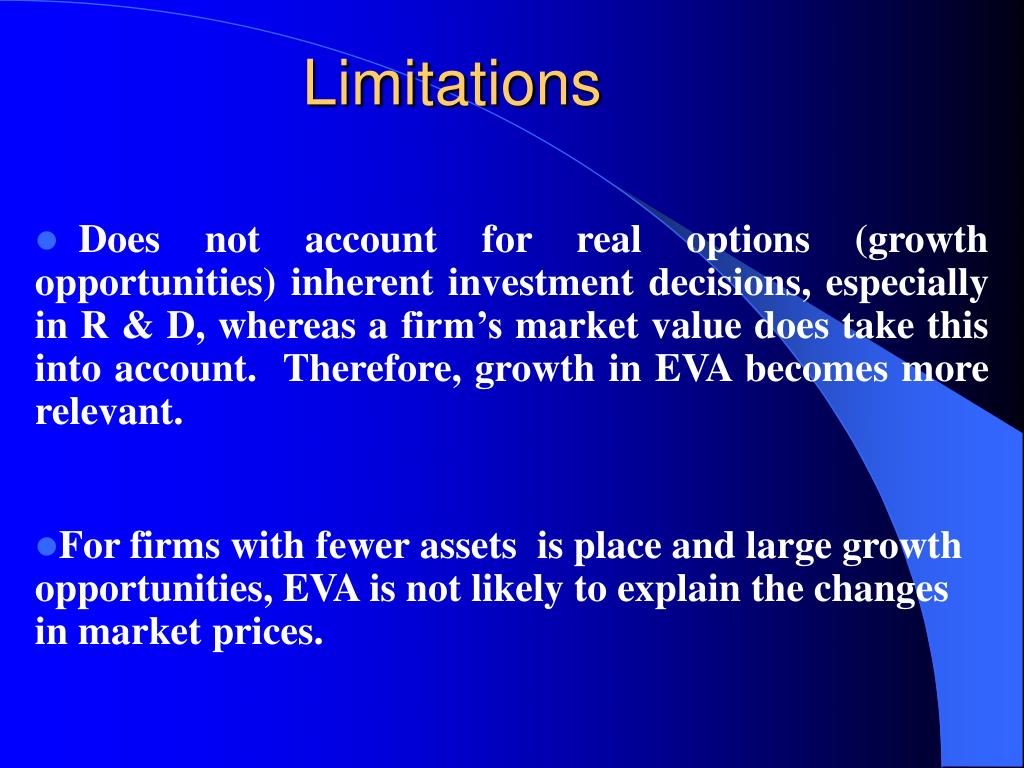 Limitations

● Does not account for real options (growth opportunities) inherent investment decisions, especially in R & D, whereas a firm’s market value does take this into account. Therefore, growth in EVA becomes more relevant.

●For firms with fewer assets is place and large growth opportunities, EVA is not likely to explain the changes in market prices.